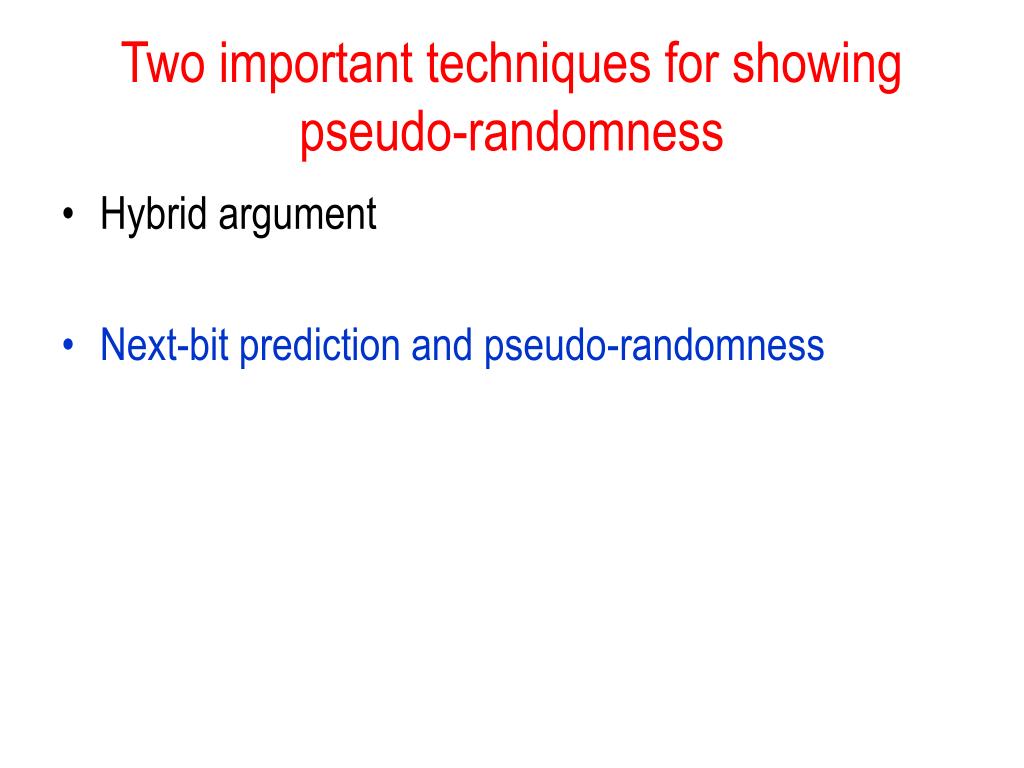 Two important techniques for showing pseudo-randomness

• Hybrid argument

• Next-bit prediction and pseudo-randomness